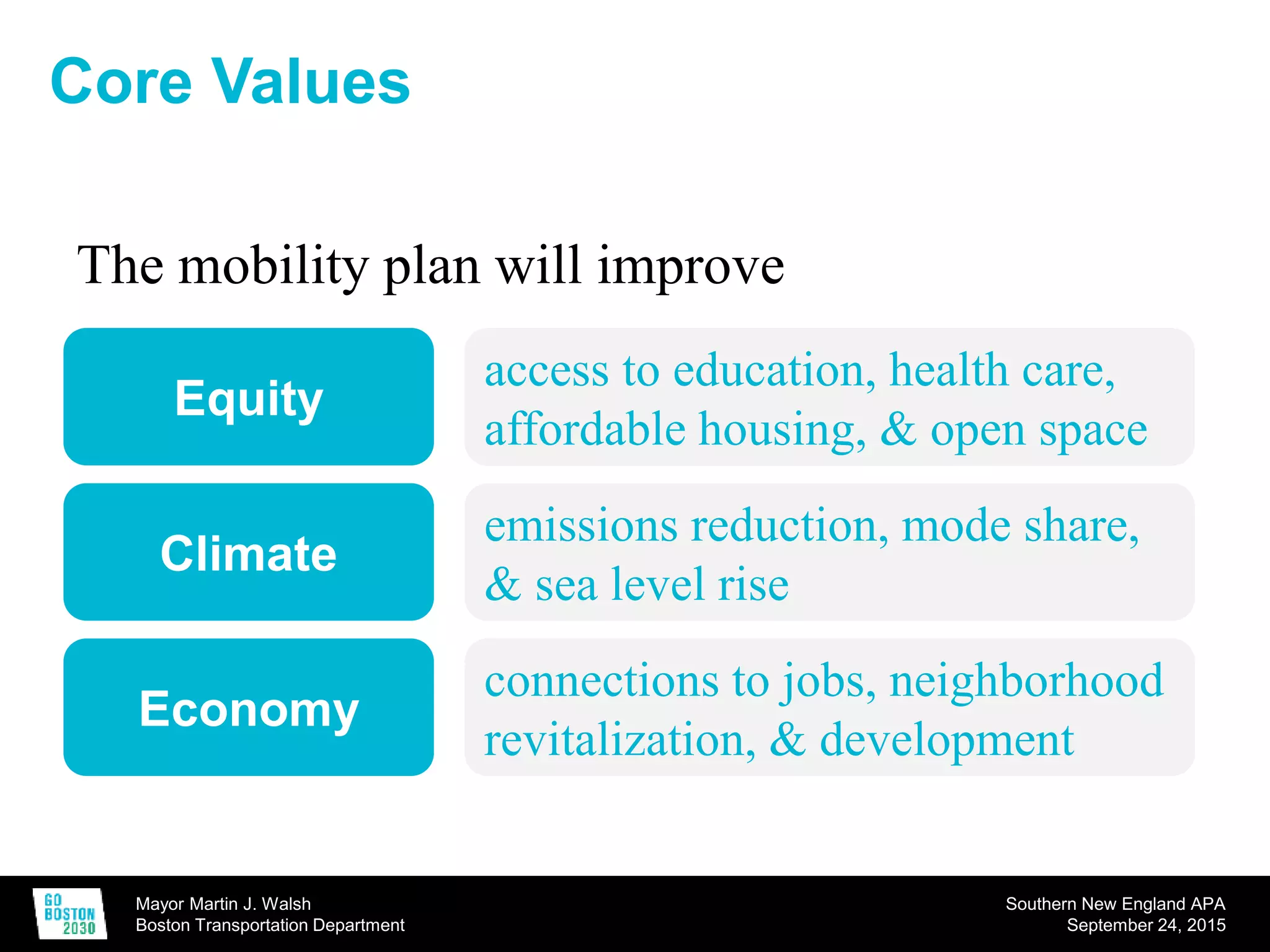 Core Values

The mobility plan will improve

Equity

access to education, health care, affordable housing, & open space

Climate

emissions reduction, mode share, & sea level rise

Economy

connections to jobs, neighborhood revitalization, & development

GO BOSTON 2030

Mayor Martin J. Walsh
Boston Transportation Department

Southern New England APA
September 24, 2015